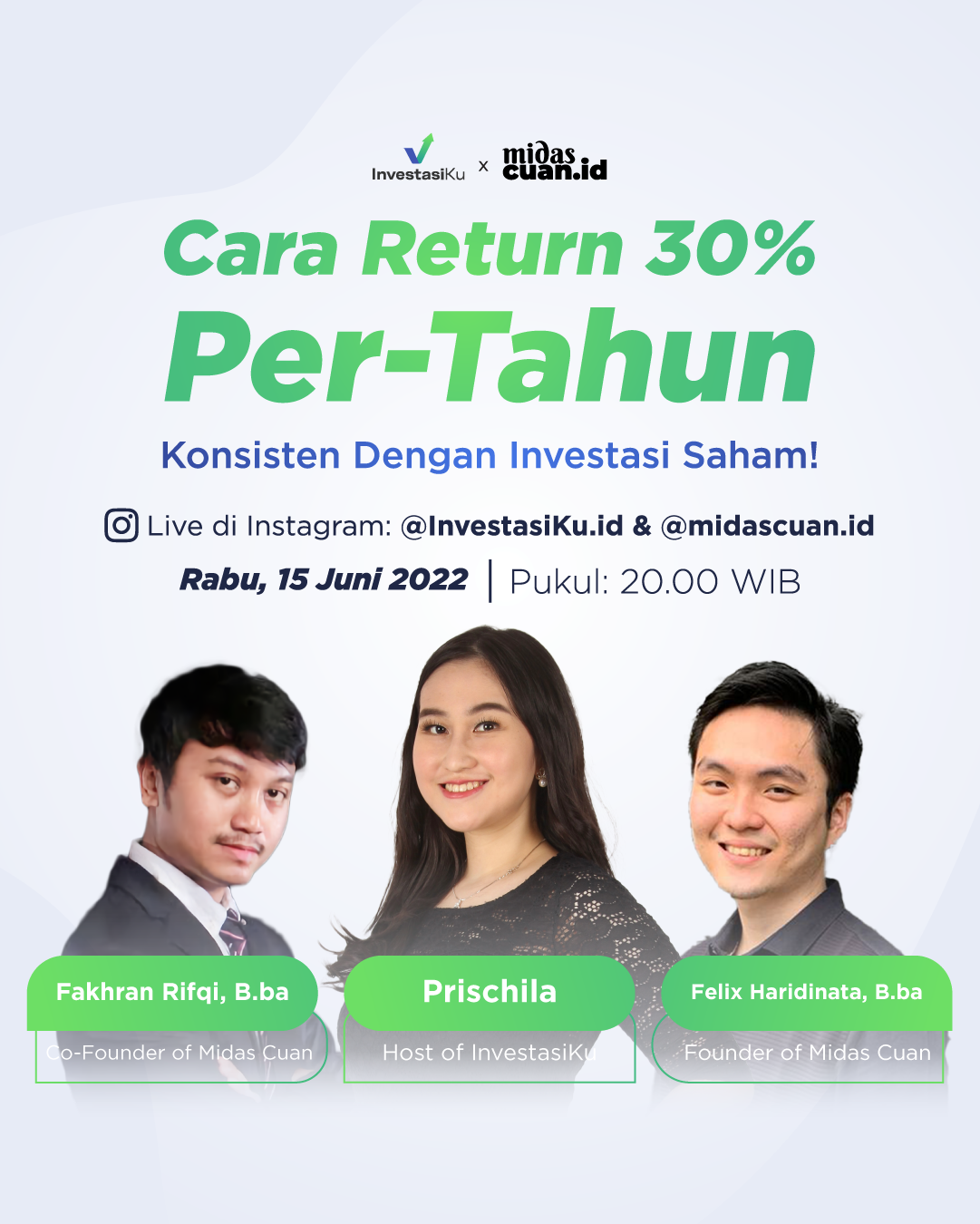 InvestasiKu x midas cuan.id

Cara Return 30%
Per-Tahun

Konsisten Dengan Investasi Saham!

Live di Instagram: @InvestasiKu.id & @midascuan.id

Rabu, 15 Juni 2022 | Pukul: 20.00 WIB

Fakhran Rifqi, B.ba
Co-Founder of Midas Cuan

Prischila
Host of InvestasiKu

Felix Haridinata, B.ba
Founder of Midas Cuan